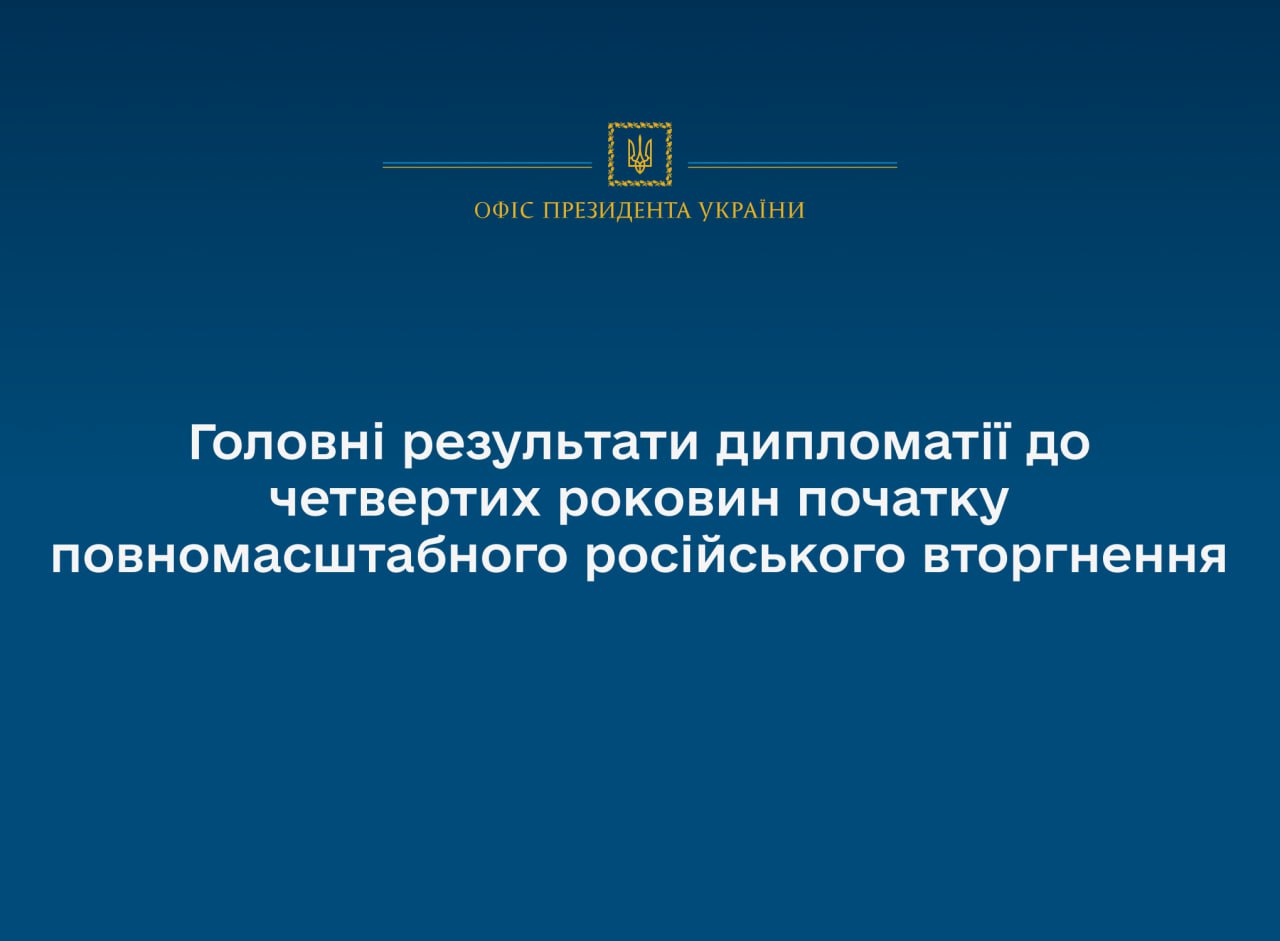 ОФІС ПРЕЗИДЕНТА УКРАЇНИ

Головні результати дипломатії до четвертих роковин початку повномасштабного російського вторгнення